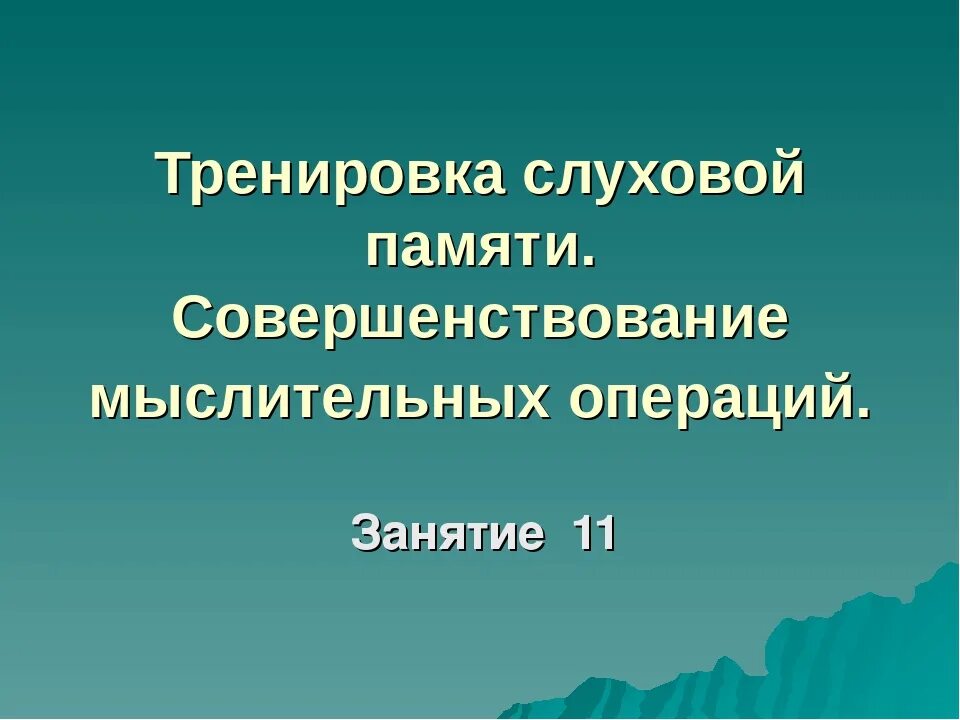 Тренировка слуховой памяти. Совершенствование мыслительных операций.

Занятие 11